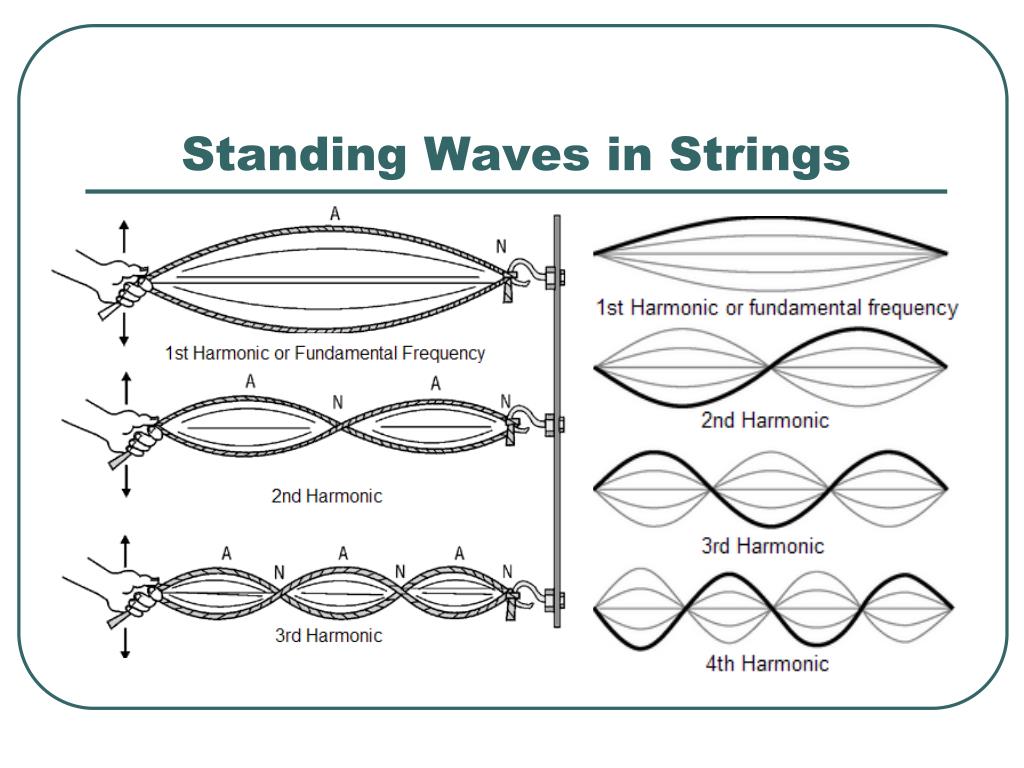 Standing Waves in Strings

A

N

1st Harmonic or Fundamental Frequency

A N A

N

2nd Harmonic

A N A N A N

3rd Harmonic

1st Harmonic or fundamental frequency

2nd Harmonic

3rd Harmonic

4th Harmonic